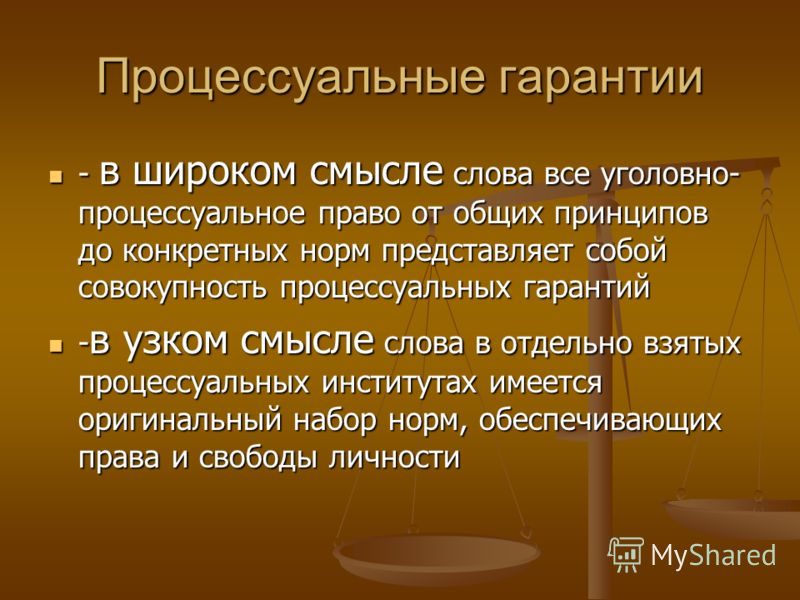 Процессуальные гарантии

- в широком смысле слова все уголовно-процессуальное право от общих принципов до конкретных норм представляет собой совокупность процессуальных гарантий

-в узком смысле слова в отдельно взятых процессуальных институтах имеется оригинальный набор норм, обеспечивающих права и свободы личности

MyShared